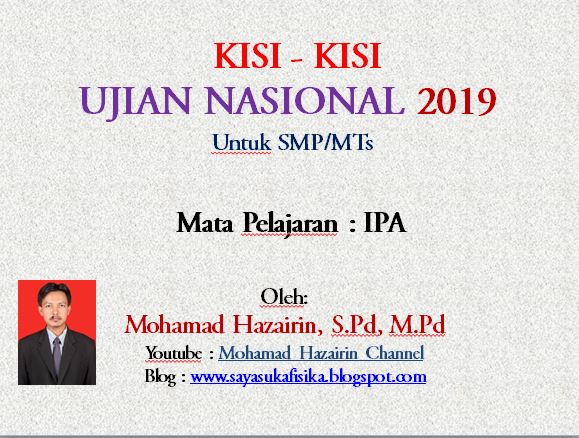 KISI - KISI
UJIAN NASIONAL 2019
Untuk SMP/MTs

Mata Pelajaran : IPA

Oleh:
Mohamad Hazairin, S.Pd, M.Pd
Youtube : Mohamad Hazairin Channel
Blog : www.sayasukafisika.blogspot.com